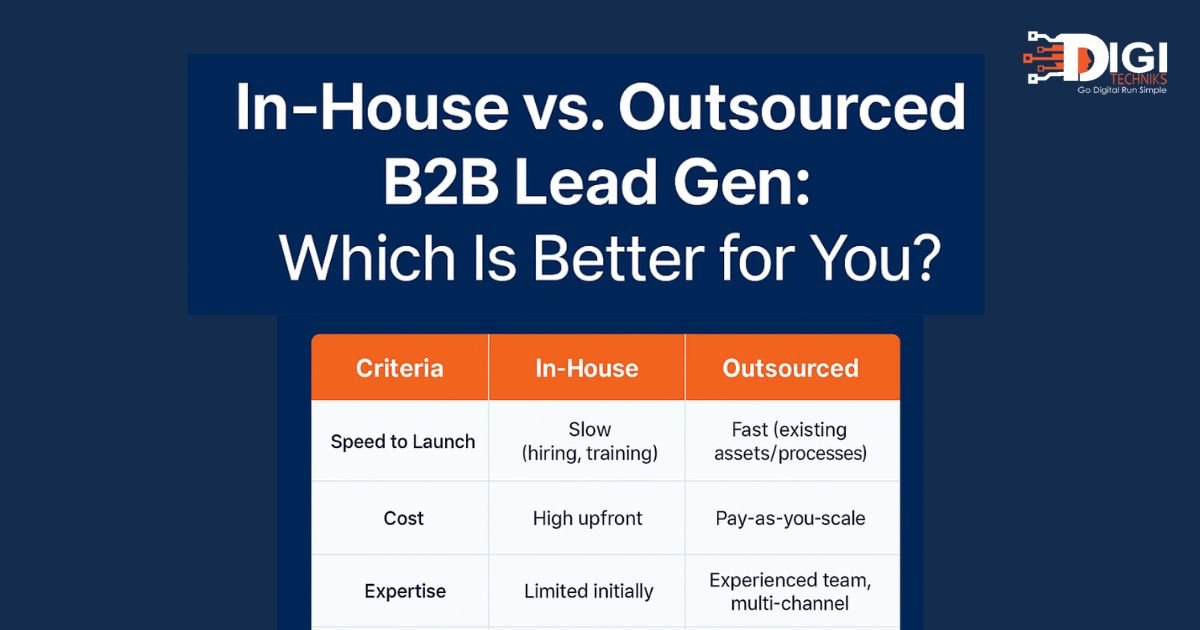 DIGI TECHNIKS
Go Digital Run Simple

In-House vs. Outsourced B2B Lead Gen: Which Is Better for You?

| Criteria | In-House | Outsourced |
|---|---|---|
| Speed to Launch | Slow (hiring, training) | Fast (existing assets/processes) |
| Cost | High upfront | Pay-as-you-scale |
| Expertise | Limited initially | Experienced team, multi-channel |